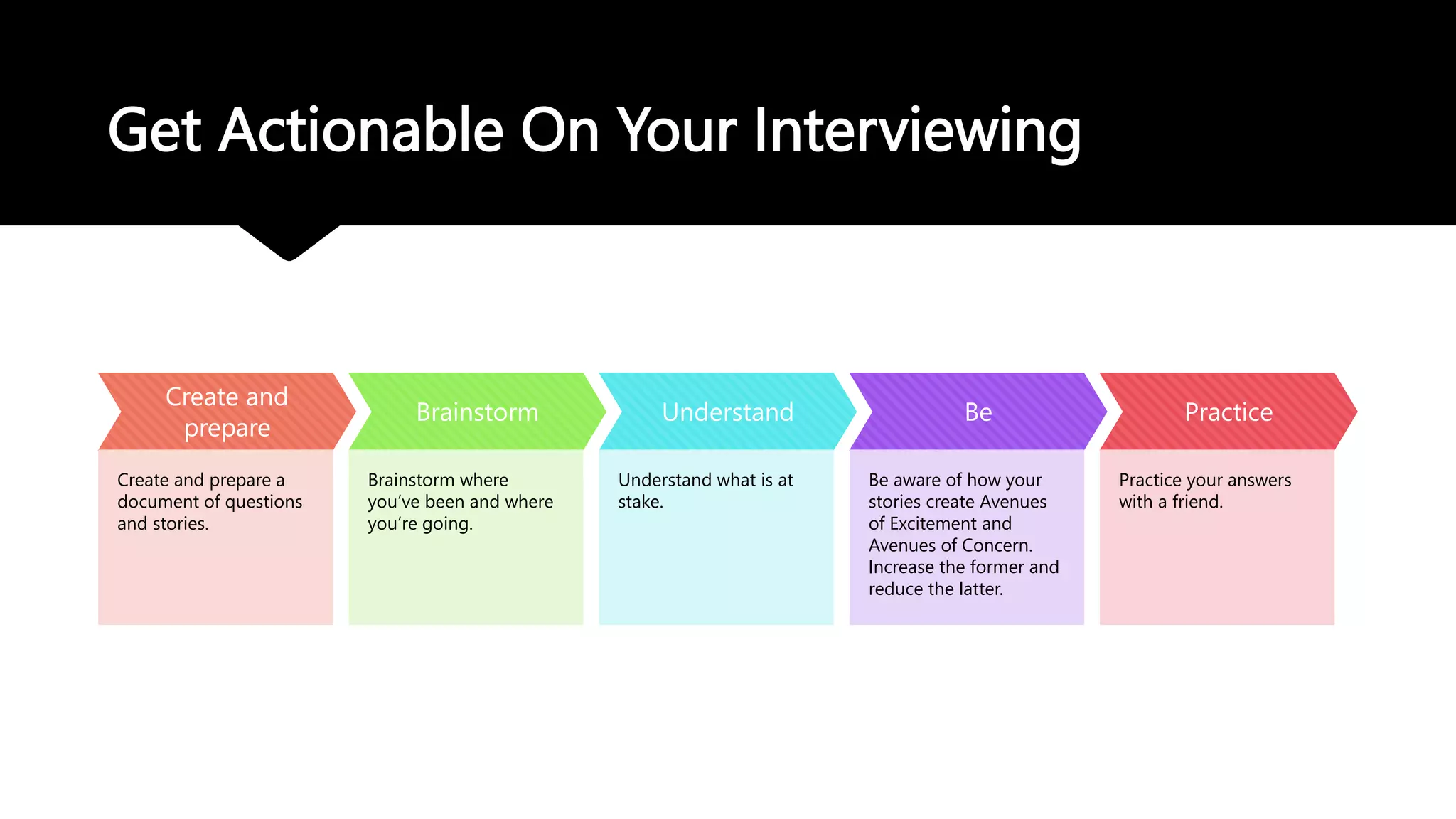 Get Actionable On Your Interviewing

Create and prepare

Create and prepare a document of questions and stories.

Brainstorm

Brainstorm where you've been and where you're going.

Understand

Understand what is at stake.

Be

Be aware of how your stories create Avenues of Excitement and Avenues of Concern. Increase the former and reduce the latter.

Practice

Practice your answers with a friend.